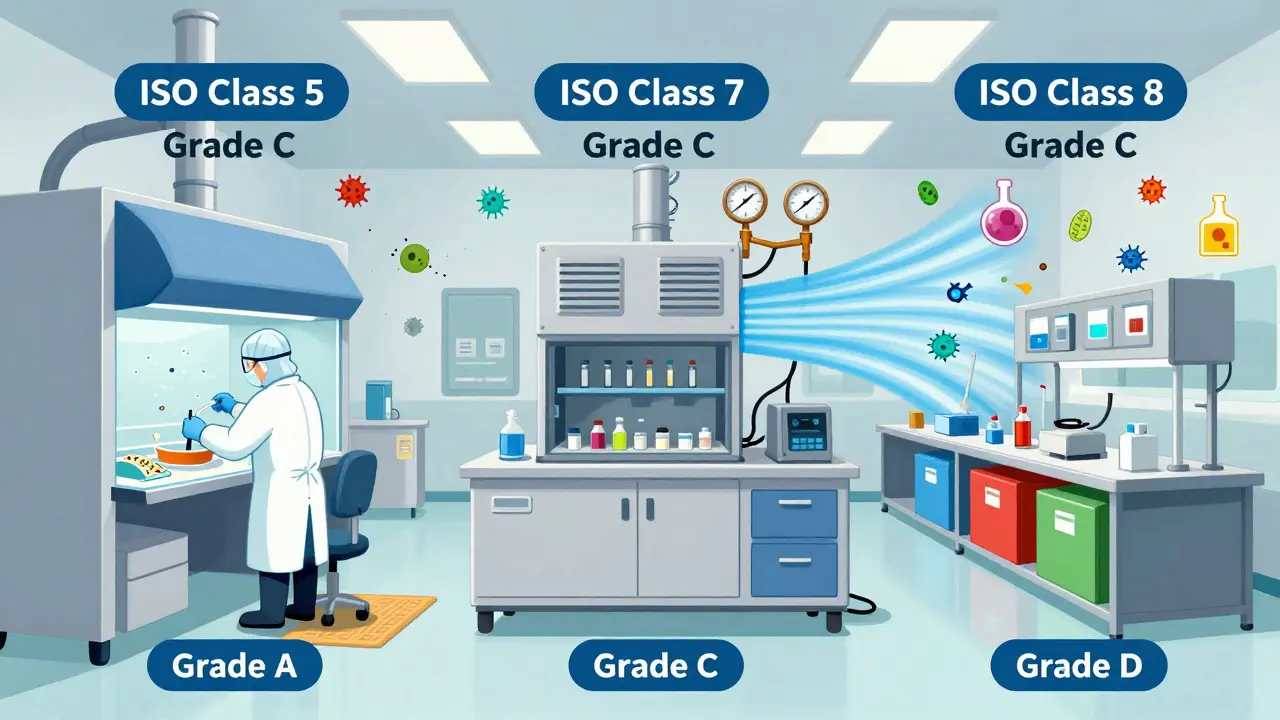 ISO Class 5
Grade C

ISO Class 7
Grade C

ISO Class 8
Grade C

Grade A

Grade C

Grade D